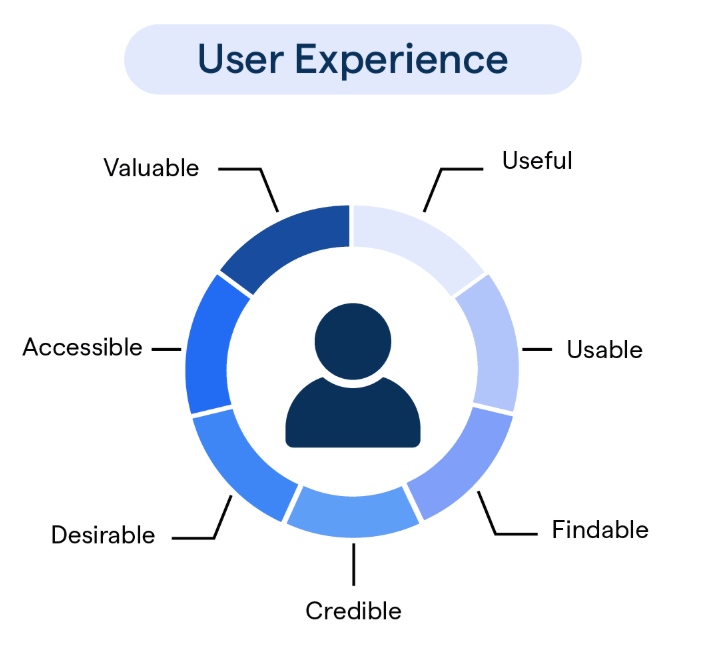 User Experience

Valuable

Useful

Accessible

Usable

Desirable

Findable

Credible